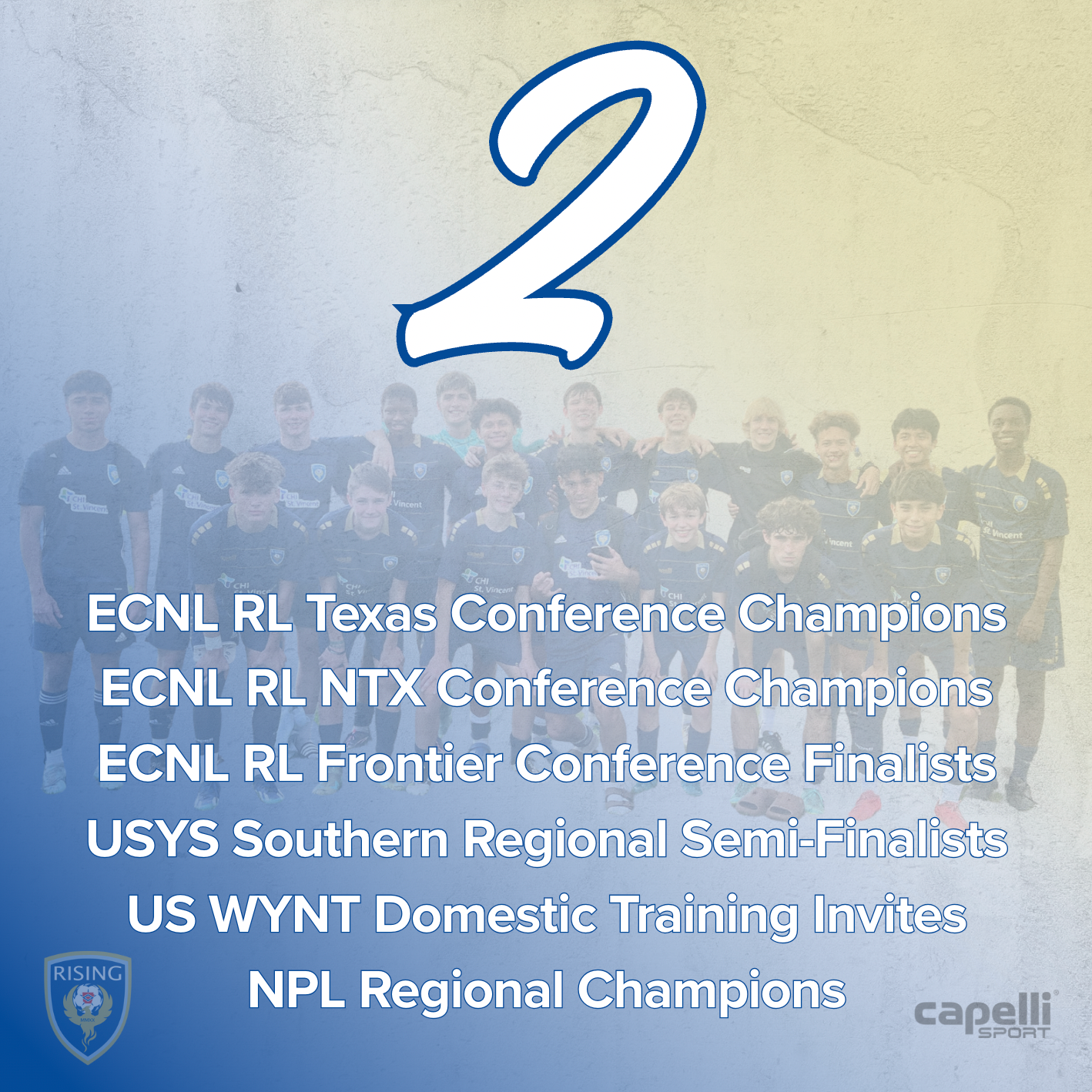 2

ECNL RL Texas Conference Champions
ECNL RL NTX Conference Champions
ECNL RL Frontier Conference Finalists
USYS Southern Regional Semi-Finalists
US WYNT Domestic Training Invites
NPL Regional Champions

RISING

capelli SPORT